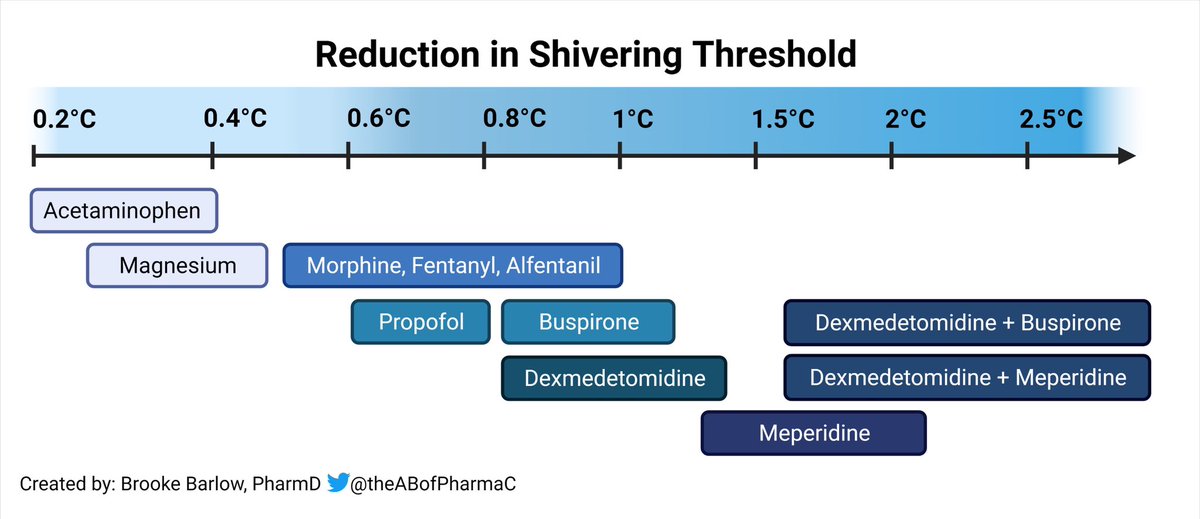 Reduction in Shivering Threshold

0.2°C 0.4°C 0.6°C 0.8°C 1°C 1.5°C 2°C 2.5°C

Acetaminophen

Magnesium

Morphine, Fentanyl, Alfentanil

Propofol

Buspirone

Dexmedetomidine + Buspirone

Dexmedetomidine

Dexmedetomidine + Meperidine

Meperidine

Created by: Brooke Barlow, PharmD @theABofPharmaC